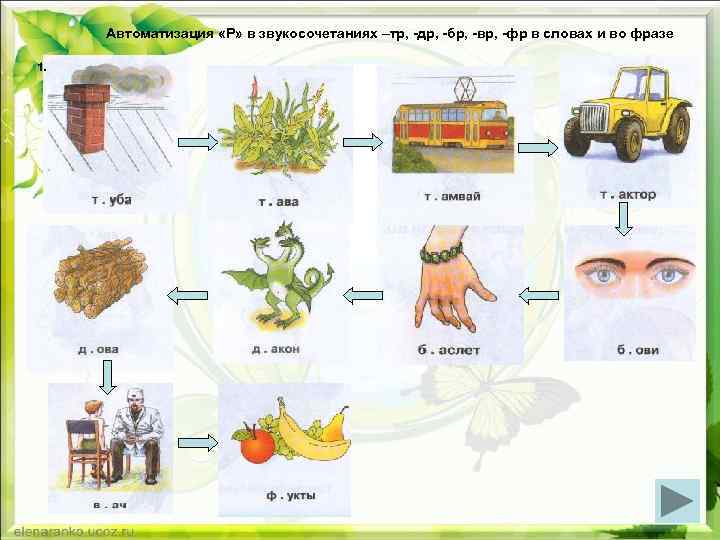 Автоматизация «Р» в звукосочетаниях –тр, -др, -бр, -вр, -фр в словах и во фразе

1.

т . уба

т . ава

т . амвай

т . актор

б . ови

б . аслет

д . акон

д . ова

в . ач

ф . укты

elenaranko.ucoz.ru